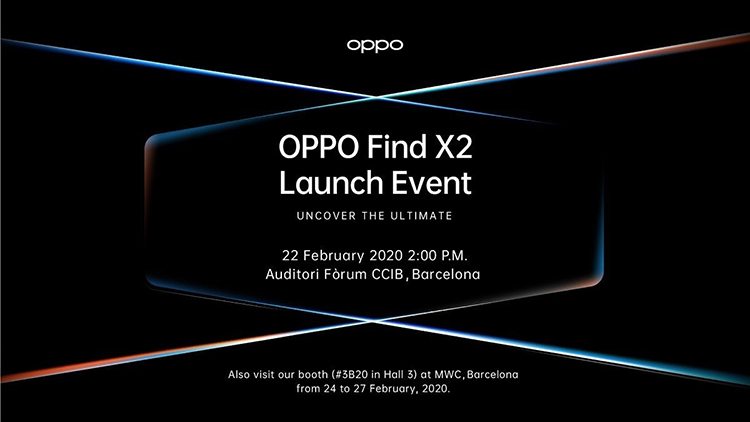 oppo

OPPO Find X2
Launch Event

UNCOVER THE ULTIMATE

22 February 2020 2:00 P.M.
Auditori Fòrum CCIB, Barcelona

Also visit our booth (#3B20 in Hall 3) at MWC, Barcelona from 24 to 27 February, 2020.